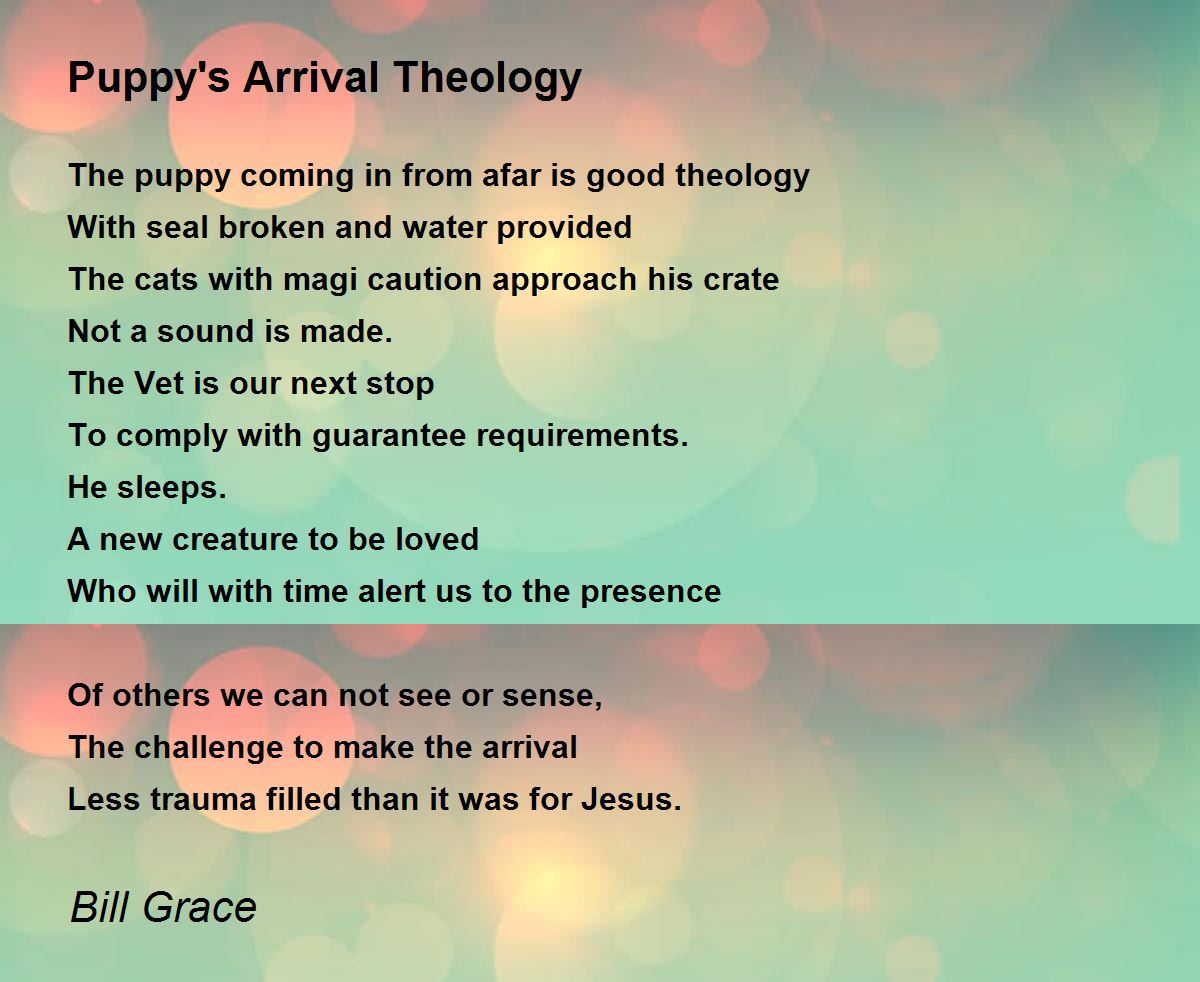 Puppy's Arrival Theology

The puppy coming in from afar is good theology
With seal broken and water provided
The cats with magi caution approach his crate
Not a sound is made.
The Vet is our next stop
To comply with guarantee requirements.
He sleeps.
A new creature to be loved
Who will with time alert us to the presence

Of others we can not see or sense,
The challenge to make the arrival
Less trauma filled than it was for Jesus.

Bill Grace